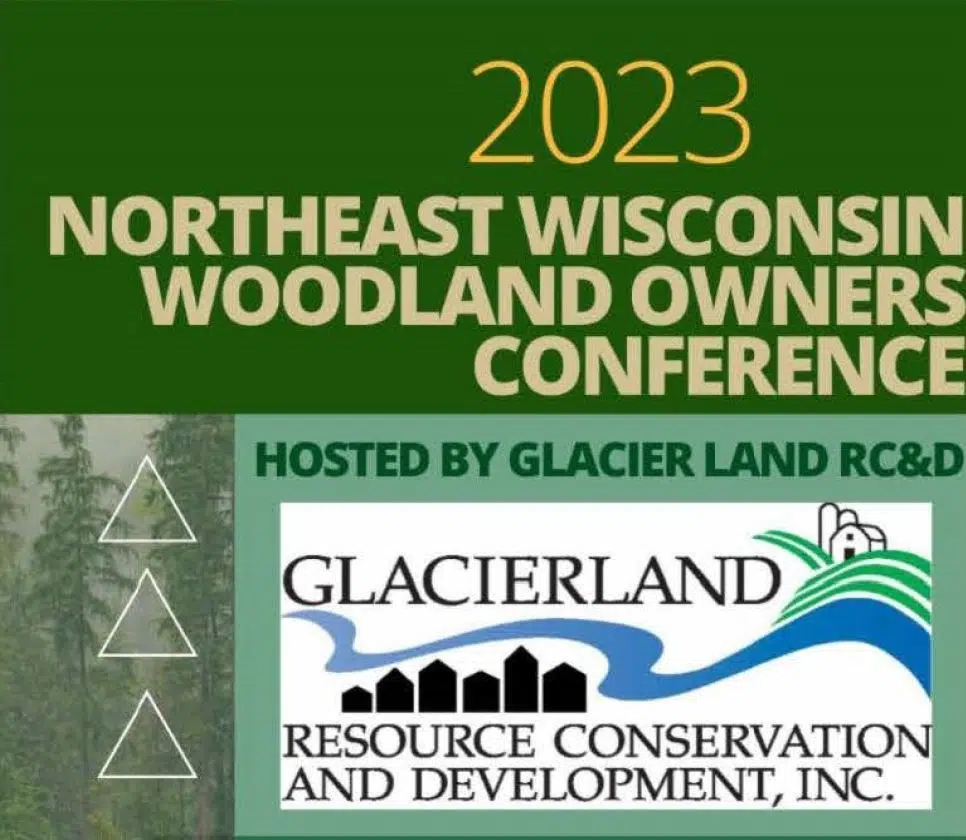 2023
NORTHEAST WISCONSIN WOODLAND OWNERS CONFERENCE

HOSTED BY GLACIER LAND RC&D

GLACIERLAND
RESOURCE CONSERVATION AND DEVELOPMENT, INC.